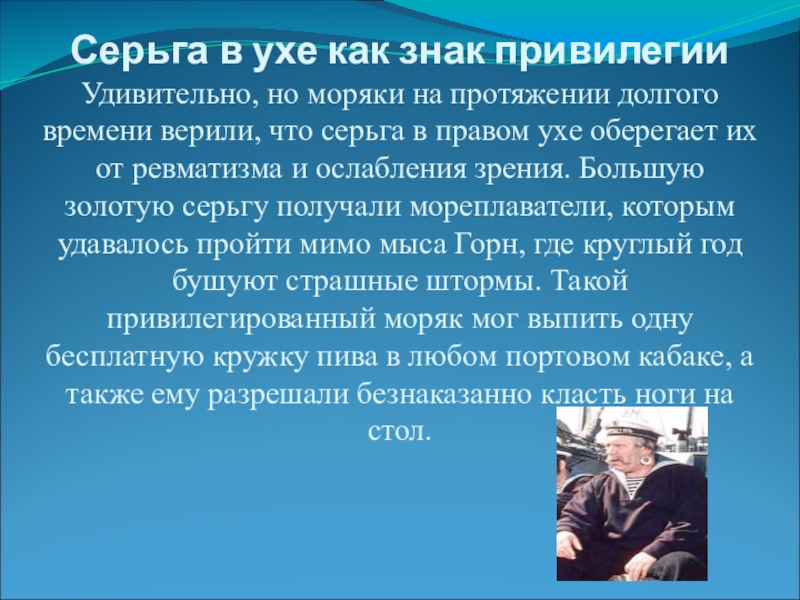 Серьга в ухе как знак привилегии
Удивительно, но моряки на протяжении долгого времени верили, что серьга в правом ухе оберегает их от ревматизма и ослабления зрения. Большую золотую серьгу получали мореплаватели, которым удавалось пройти мимо мыса Горн, где круглый год бушуют страшные штормы. Такой привилегированный моряк мог выпить одну бесплатную кружку пива в любом портовом кабаке, а также ему разрешали безнаказанно класть ноги на стол.